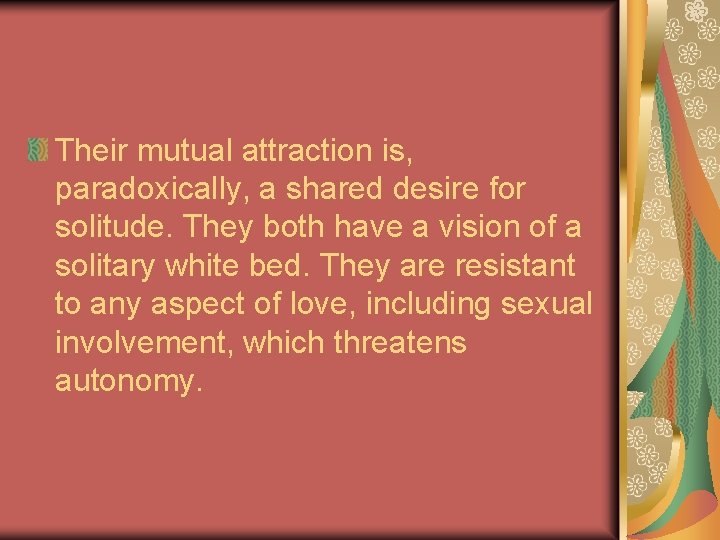 Their mutual attraction is, paradoxically, a shared desire for solitude. They both have a vision of a solitary white bed. They are resistant to any aspect of love, including sexual involvement, which threatens autonomy.